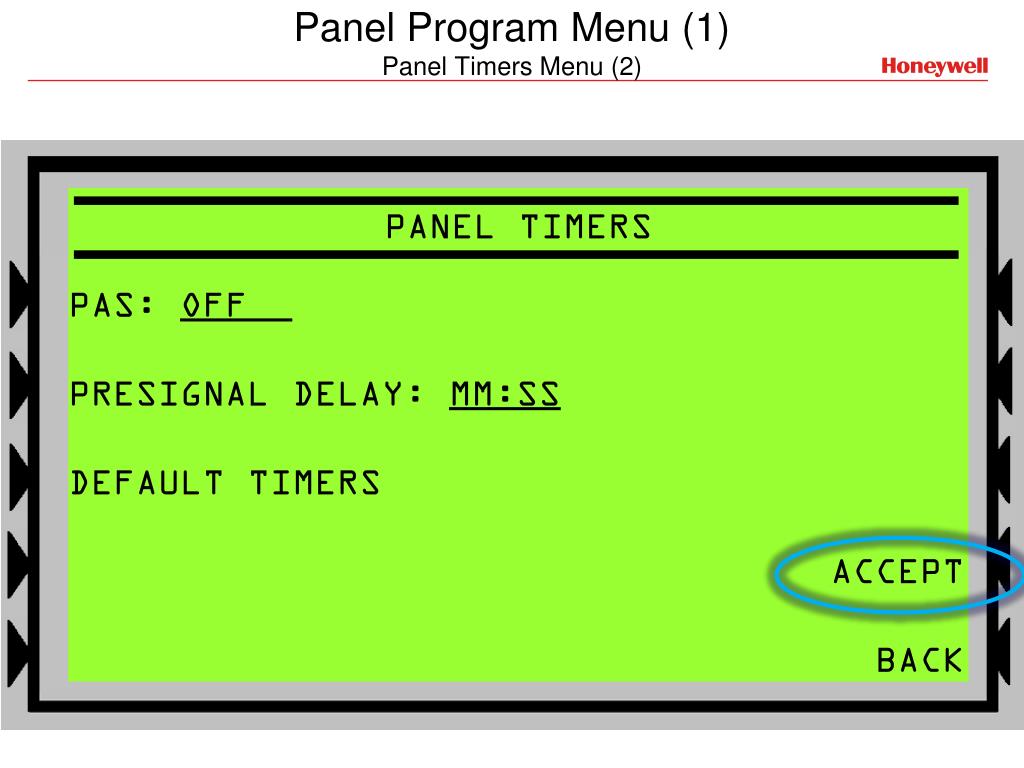 Panel Program Menu (1)
Panel Timers Menu (2)

Honeywell

PANEL TIMERS

PAS: OFF

PRESIGNAL DELAY: MM:SS

DEFAULT TIMERS

ACCEPT

BACK